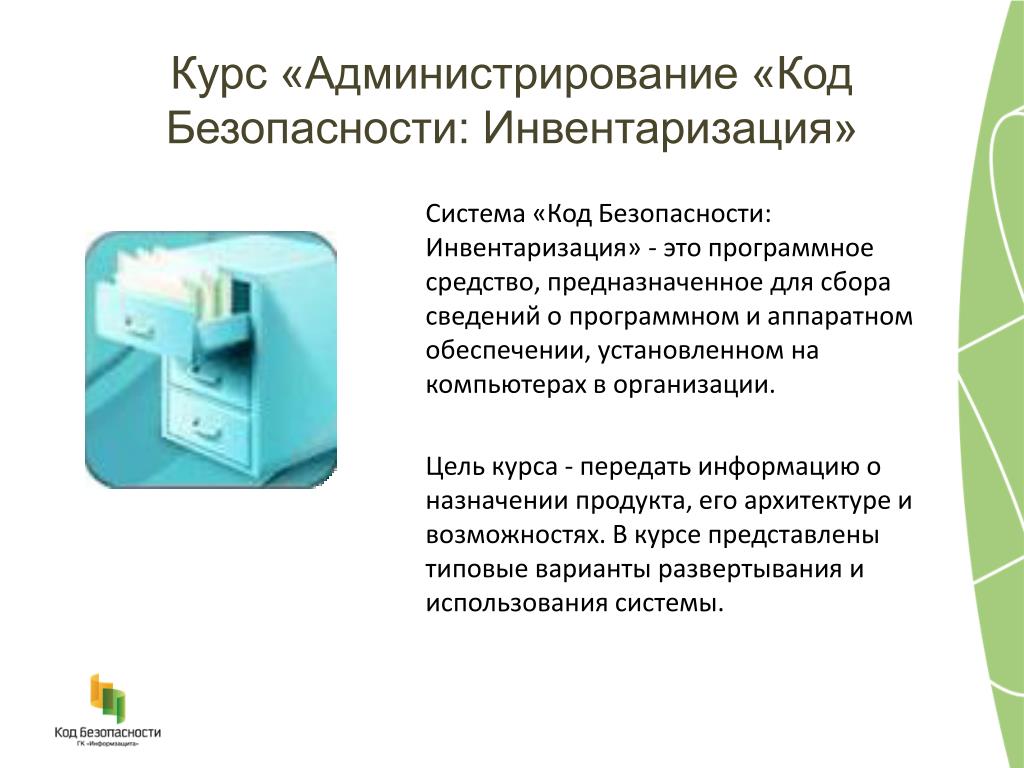 Курс «Администрирование «Код Безопасности: Инвентаризация»

Система «Код Безопасности: Инвентаризация» - это программное средство, предназначенное для сбора сведений о программном и аппаратном обеспечении, установленном на компьютерах в организации.

Цель курса - передать информацию о назначении продукта, его архитектуре и возможностях. В курсе представлены типовые варианты развертывания и использования системы.

Код Безопасности
ГК «Информзащита»